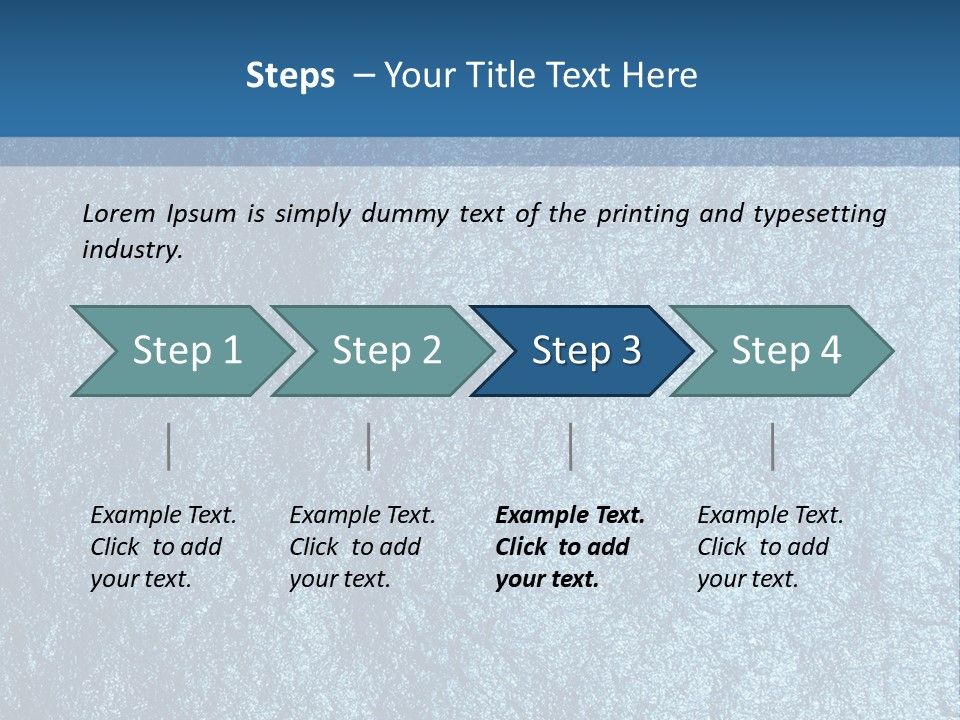 Steps – Your Title Text Here

Lorem Ipsum is simply dummy text of the printing and typesetting industry.

Step 1

Step 2

Step 3

Step 4

Example Text. Click to add your text.

Example Text. Click to add your text.

Example Text. Click to add your text.

Example Text. Click to add your text.